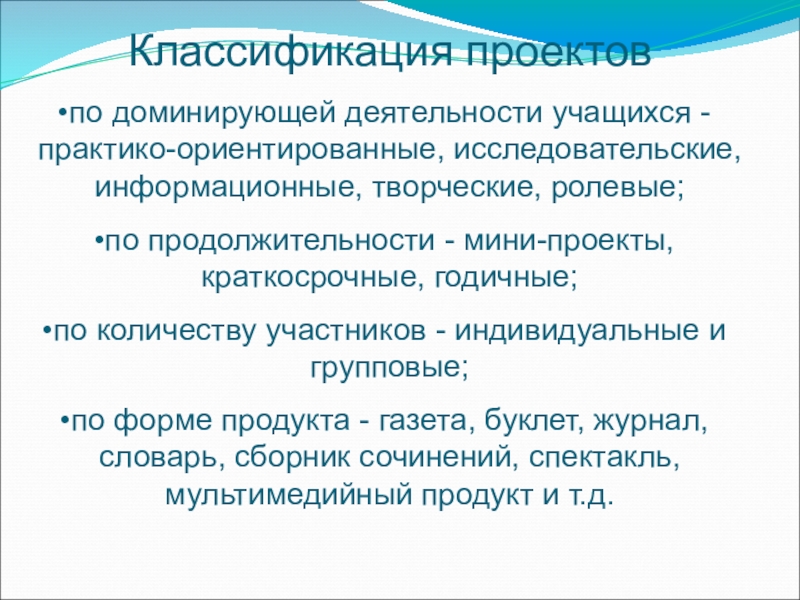 Классификация проектов

•по доминирующей деятельности учащихся - практико-ориентированные, исследовательские, информационные, творческие, ролевые;

•по продолжительности - мини-проекты, краткосрочные, годичные;

•по количеству участников - индивидуальные и групповые;

•по форме продукта - газета, буклет, журнал, словарь, сборник сочинений, спектакль, мультимедийный продукт и т.д.